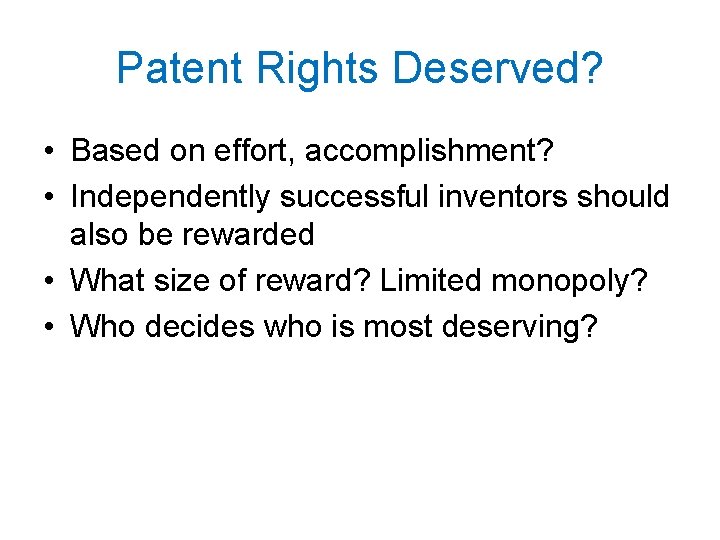 Patent Rights Deserved?

• Based on effort, accomplishment?
• Independently successful inventors should also be rewarded
• What size of reward? Limited monopoly?
• Who decides who is most deserving?